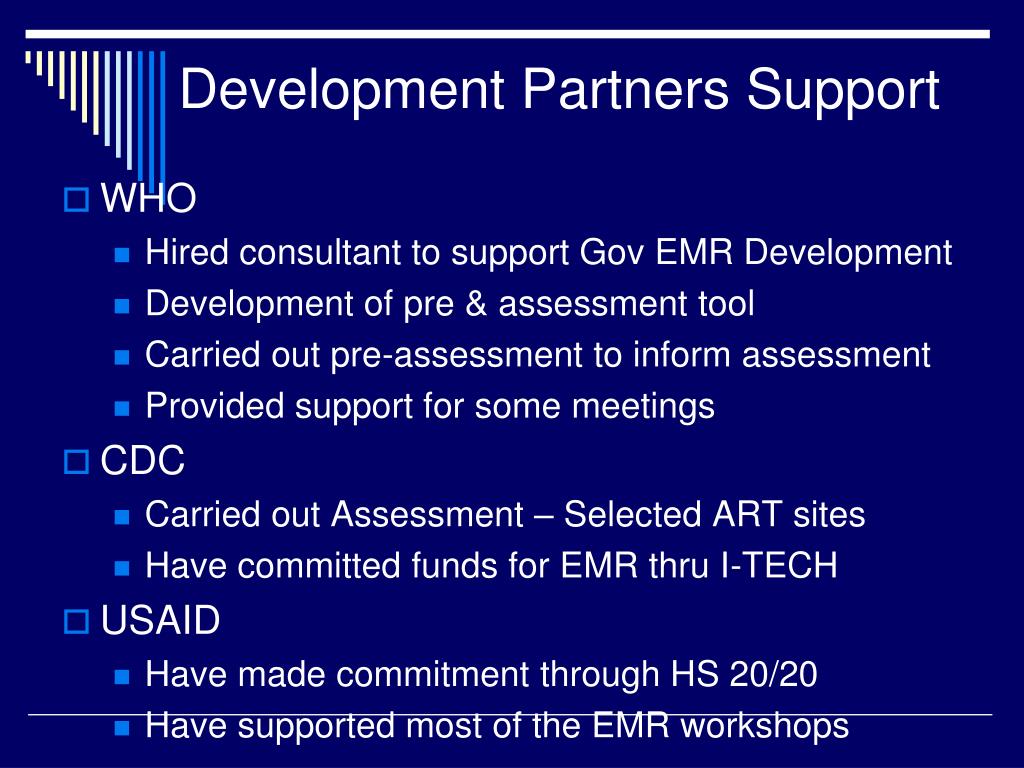 Development Partners Support

WHO

Hired consultant to support Gov EMR Development

Development of pre & assessment tool

Carried out pre-assessment to inform assessment

Provided support for some meetings

CDC

Carried out Assessment – Selected ART sites

Have committed funds for EMR thru I-TECH

USAID

Have made commitment through HS 20/20

Have supported most of the EMR workshops